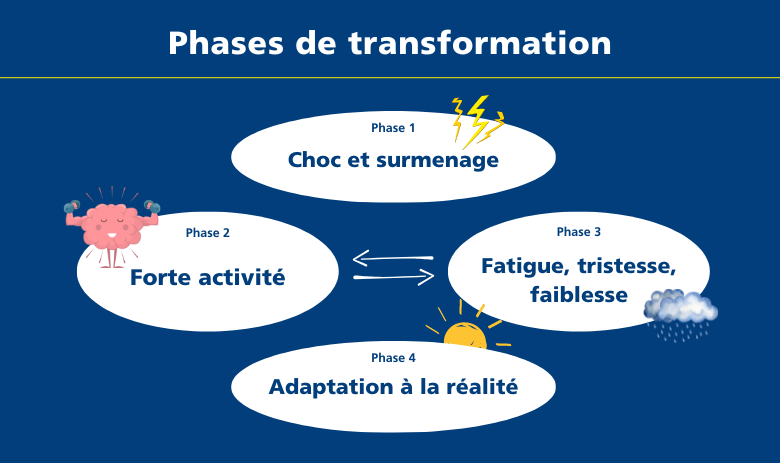 Phases de transformation

Phase 1
Choc et surmenage

Phase 2
Forte activité

Phase 3
Fatigue, tristesse, faiblesse

Phase 4
Adaptation à la réalité